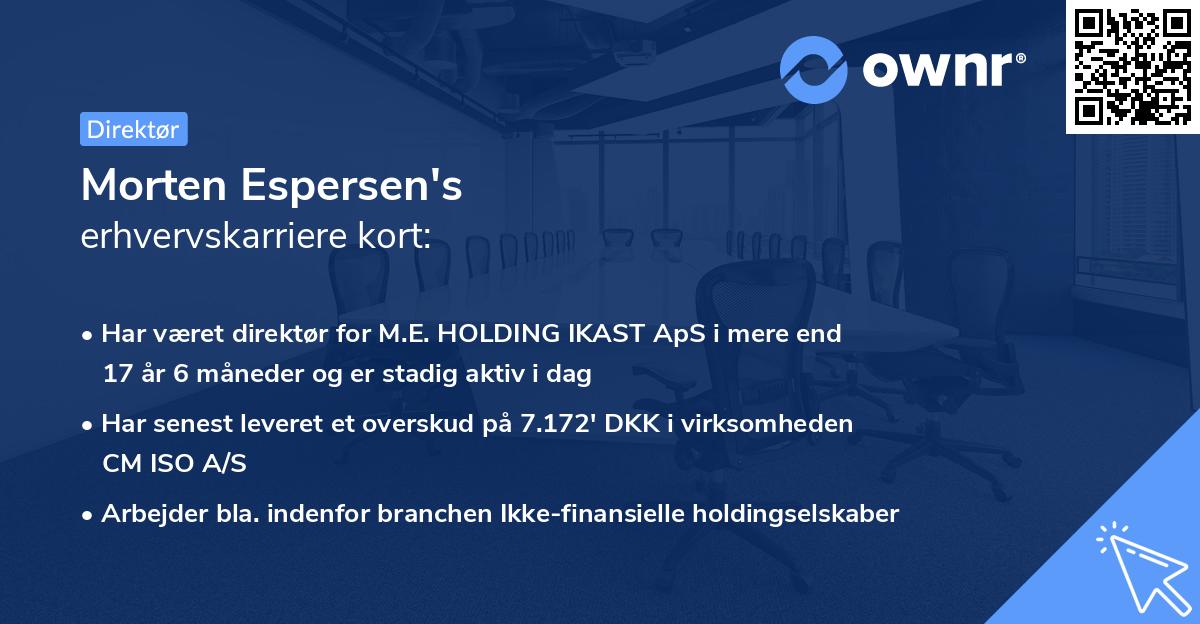 ownr®

Direktør

Morten Espersen's
erhvervskarriere kort:

• Har været direktør for M.E. HOLDING IKAST ApS i mere end 17 år 6 måneder og er stadig aktiv i dag

• Har senest leveret et overskud på 7.172' DKK i virksomheden CM ISO A/S

• Arbejder bla. indenfor branchen Ikke-finansielle holdingselskaber